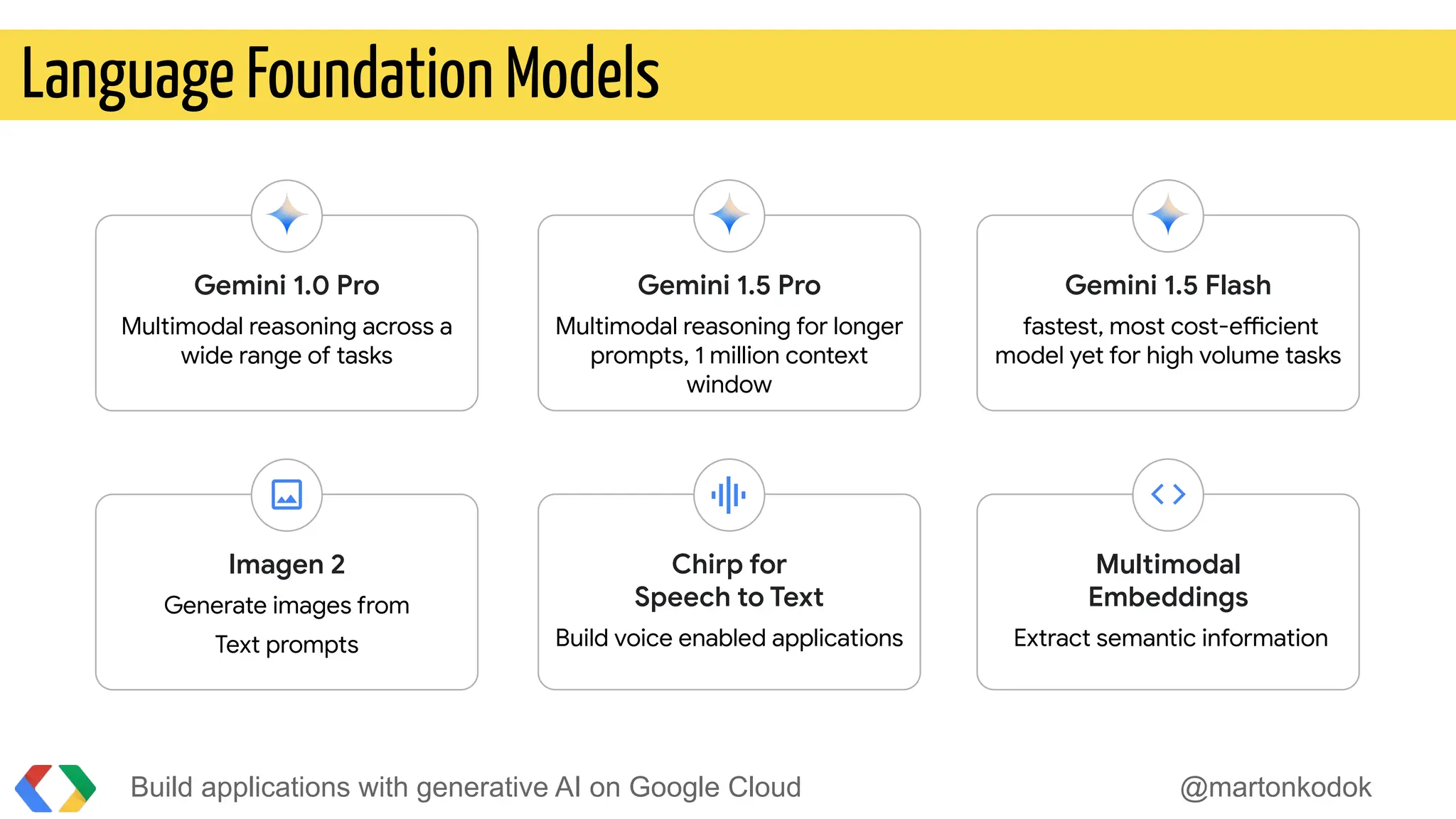 Language Foundation Models

Gemini 1.0 Pro
Multimodal reasoning across a wide range of tasks

Gemini 1.5 Pro
Multimodal reasoning for longer prompts, 1 million context window

Gemini 1.5 Flash
fastest, most cost-efficient model yet for high volume tasks

Imagen 2
Generate images from
Text prompts

Chirp for
Speech to Text
Build voice enabled applications

Multimodal
Embeddings
Extract semantic information

Build applications with generative AI on Google Cloud

@martonkodok